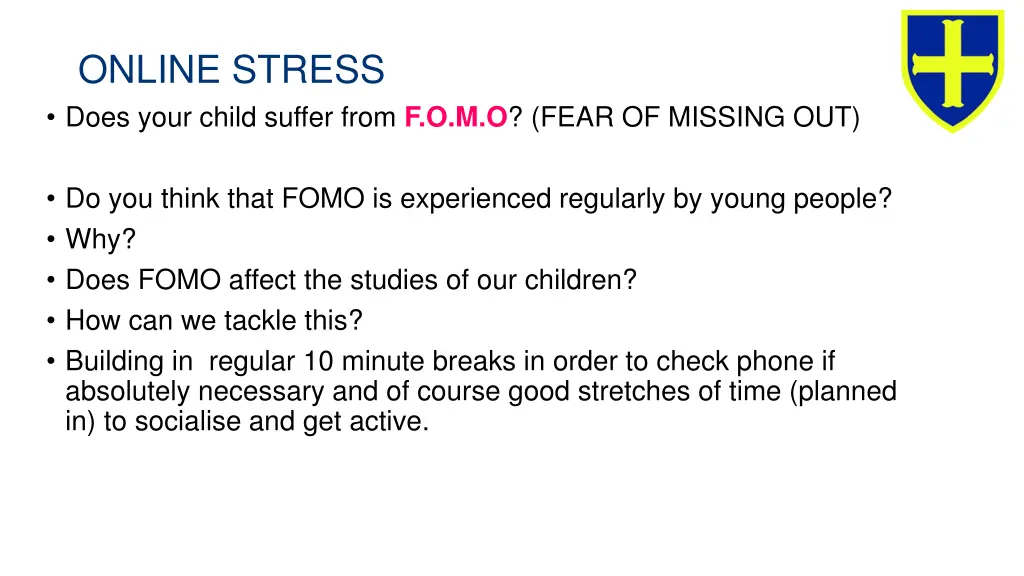 ONLINE STRESS

• Does your child suffer from F.O.M.O? (FEAR OF MISSING OUT)

• Do you think that FOMO is experienced regularly by young people?
• Why?
• Does FOMO affect the studies of our children?
• How can we tackle this?
• Building in  regular 10 minute breaks in order to check phone if absolutely necessary and of course good stretches of time (planned in) to socialise and get active.